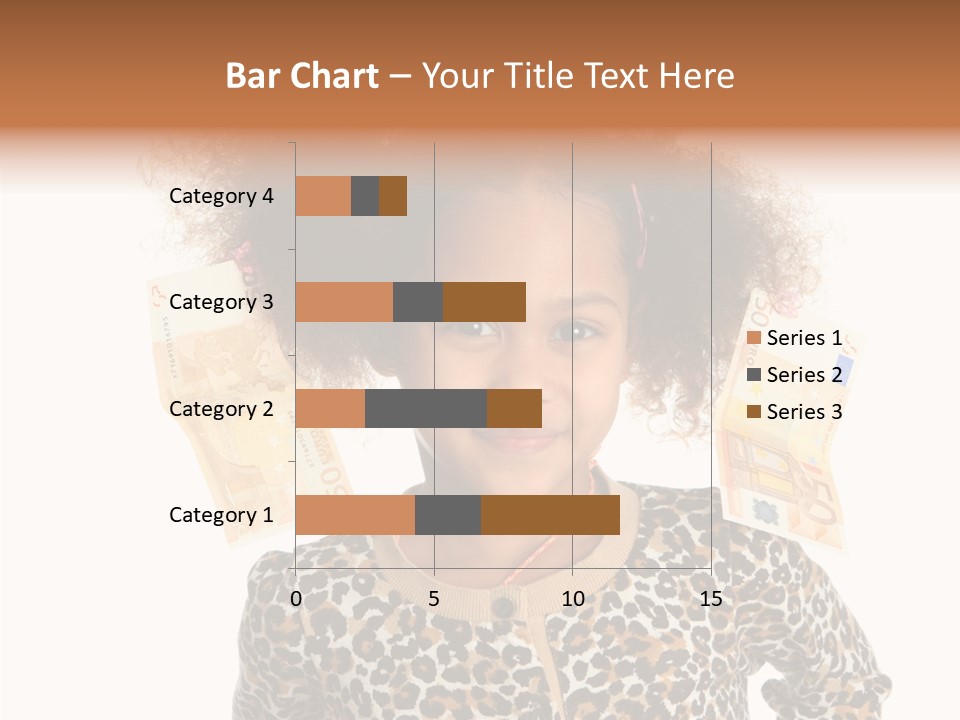 Bar Chart – Your Title Text Here

Category 4
Category 3
Category 2
Category 1

0 5 10 15

Series 1
Series 2
Series 3